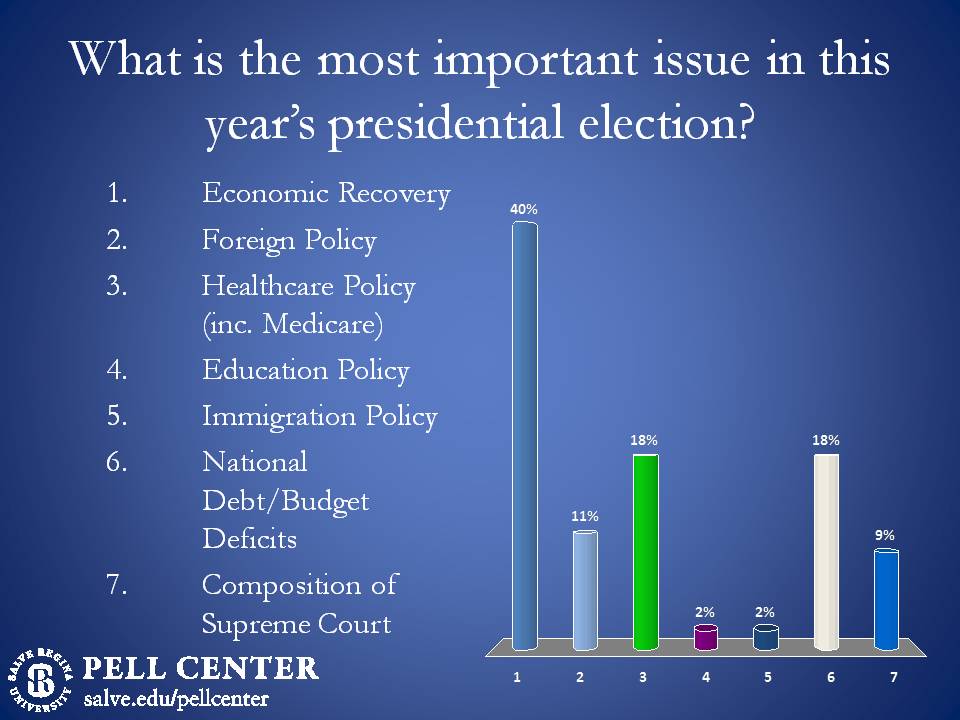 What is the most important issue in this year's presidential election?

1. Economic Recovery
2. Foreign Policy
3. Healthcare Policy (inc. Medicare)
4. Education Policy
5. Immigration Policy
6. National Debt/Budget Deficits
7. Composition of Supreme Court

40%
11%
18%
2%
2%
18%
9%

1 2 3 4 5 6 7

SALVE REGINA UNIVERSITY
PELL CENTER
salve.edu/pellcenter